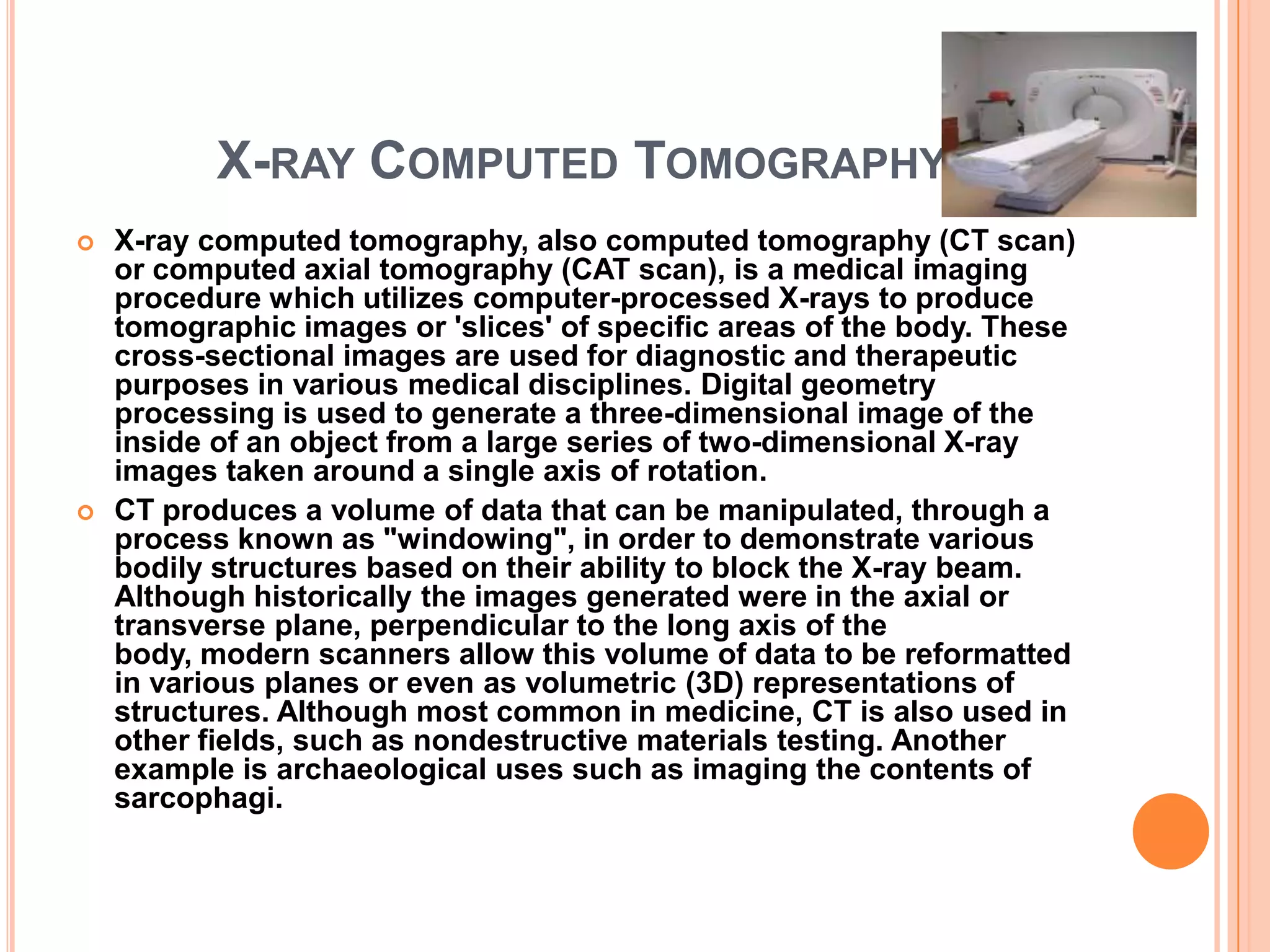 X-RAY COMPUTED TOMOGRAPHY

X-ray computed tomography, also computed tomography (CT scan) or computed axial tomography (CAT scan), is a medical imaging procedure which utilizes computer-processed X-rays to produce tomographic images or 'slices' of specific areas of the body. These cross-sectional images are used for diagnostic and therapeutic purposes in various medical disciplines. Digital geometry processing is used to generate a three-dimensional image of the inside of an object from a large series of two-dimensional X-ray images taken around a single axis of rotation.

CT produces a volume of data that can be manipulated, through a process known as "windowing", in order to demonstrate various bodily structures based on their ability to block the X-ray beam. Although historically the images generated were in the axial or transverse plane, perpendicular to the long axis of the body, modern scanners allow this volume of data to be reformatted in various planes or even as volumetric (3D) representations of structures. Although most common in medicine, CT is also used in other fields, such as nondestructive materials testing. Another example is archaeological uses such as imaging the contents of sarcophagi.